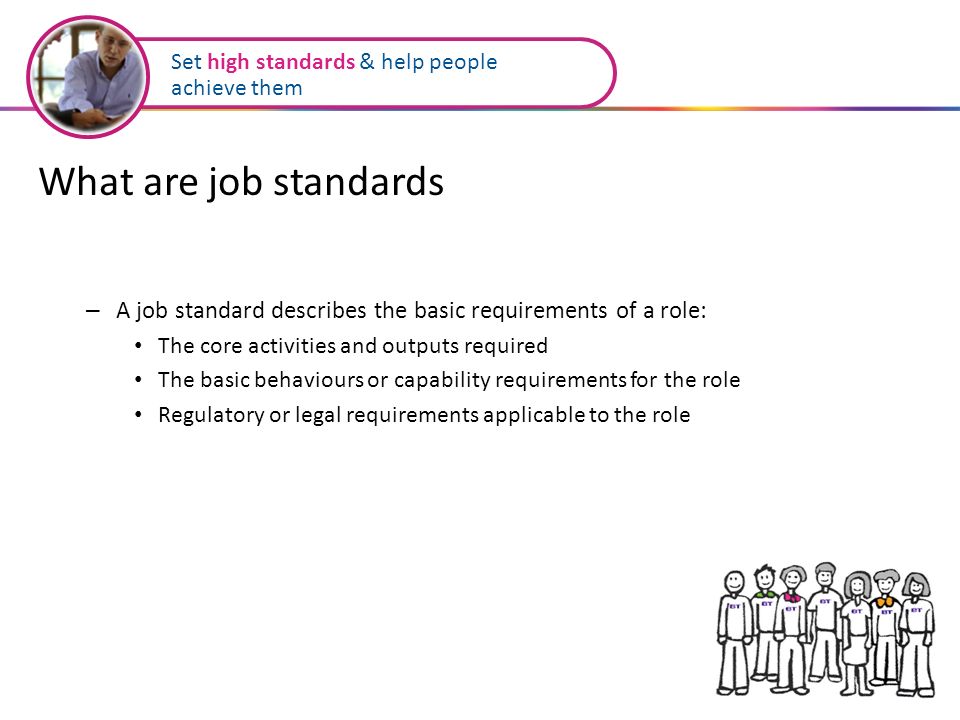 Set high standards & help people achieve them

What are job standards

– A job standard describes the basic requirements of a role:
• The core activities and outputs required
• The basic behaviours or capability requirements for the role
• Regulatory or legal requirements applicable to the role

BT BT BT BT BT BT BT